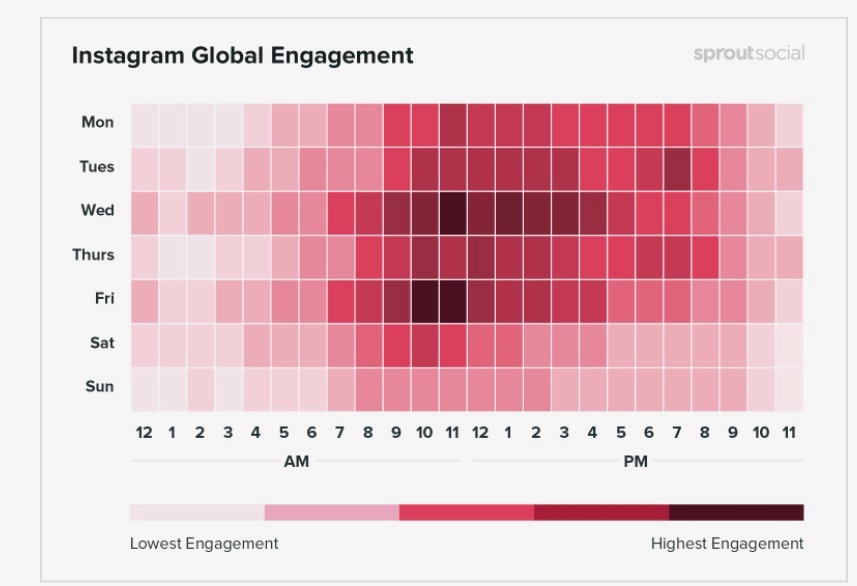 Instagram Global Engagement

sproutsocial

Mon
Tues
Wed
Thurs
Fri
Sat
Sun

12 1 2 3 4 5 6 7 8 9 10 11 12 1 2 3 4 5 6 7 8 9 10 11

AM

PM

Lowest Engagement

Highest Engagement